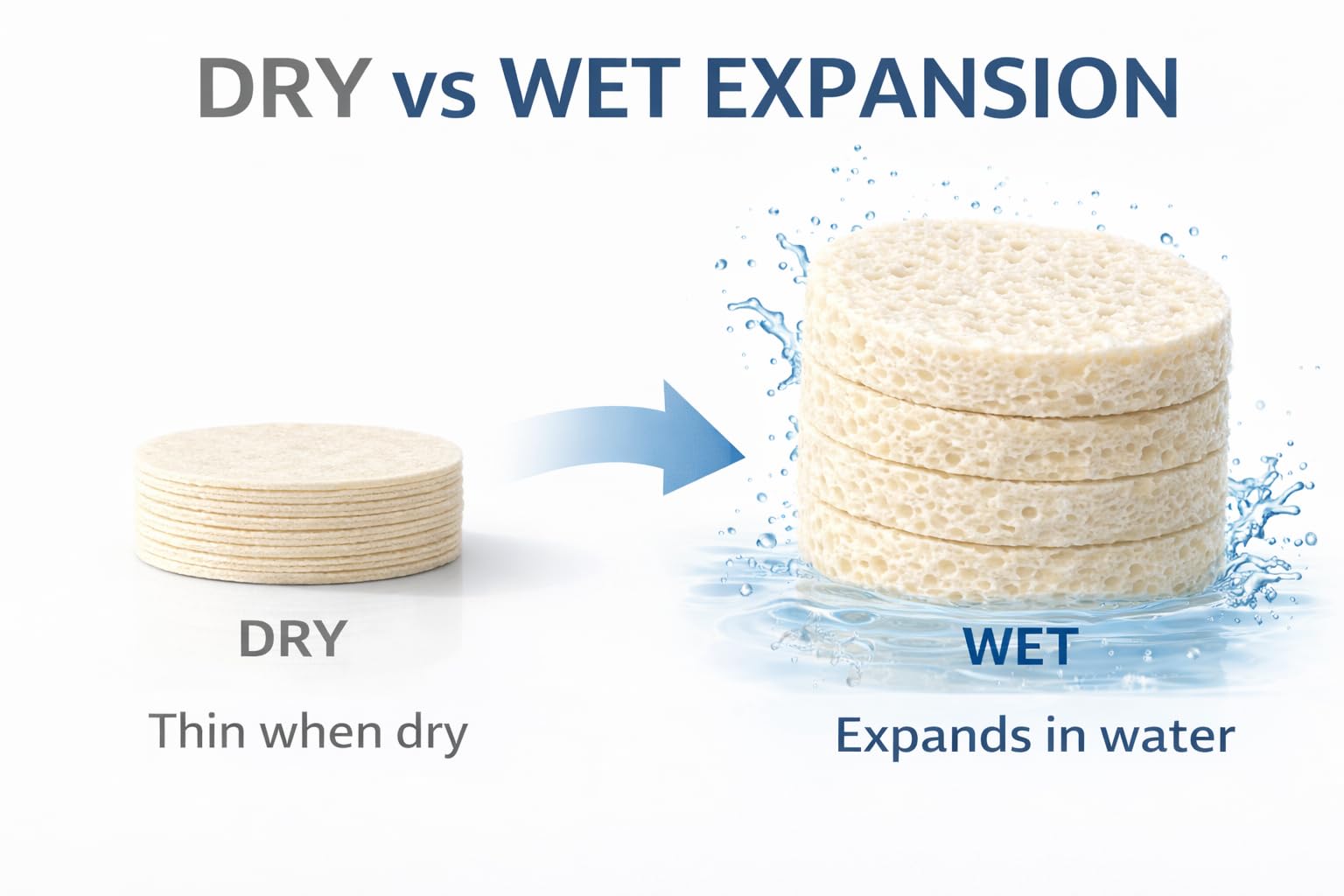 DRY vs WET EXPANSION

DRY

Thin when dry

WET

Expands in water